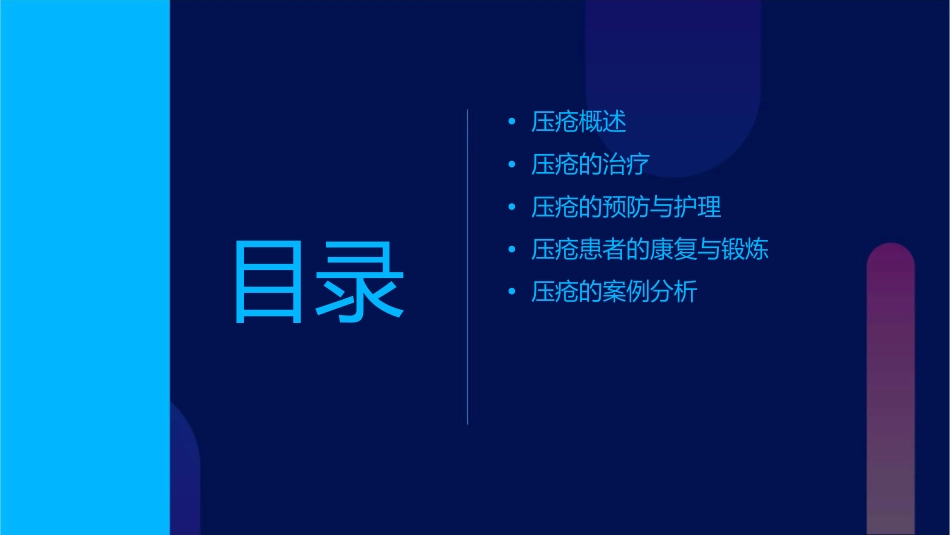 目录

• 压疮概述
• 压疮的治疗
• 压疮的预防与护理
• 压疮患者的康复与锻炼
• 压疮的案例分析